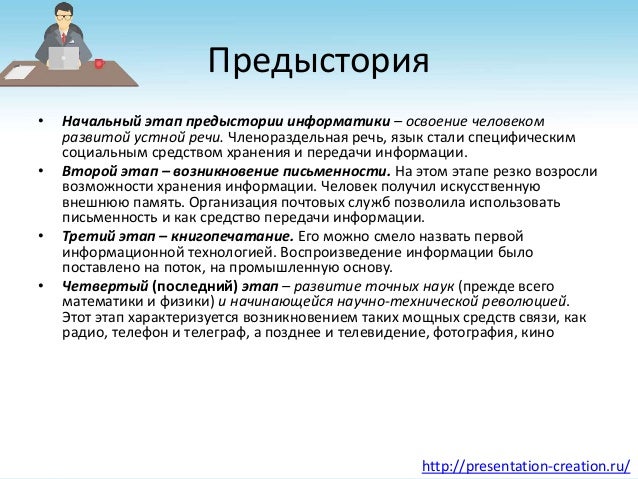 Предыстория

• Начальный этап предыстории информатики – освоение человеком развитой устной речи. Членораздельная речь, язык стали специфическим социальным средством хранения и передачи информации.
• Второй этап – возникновение письменности. На этом этапе резко возросли возможности хранения информации. Человек получил искусственную внешнюю память. Организация почтовых служб позволила использовать письменность и как средство передачи информации.
• Третий этап – книгопечатание. Его можно смело назвать первой информационной технологией. Воспроизведение информации было поставлено на поток, на промышленную основу.
• Четвертый (последний) этап – развитие точных наук (прежде всего математики и физики) и начинающейся научно-технической революцией. Этот этап характеризуется возникновением таких мощных средств связи, как радио, телефон и телеграф, а позднее и телевидение, фотография, кино

http://presentation-creation.ru/